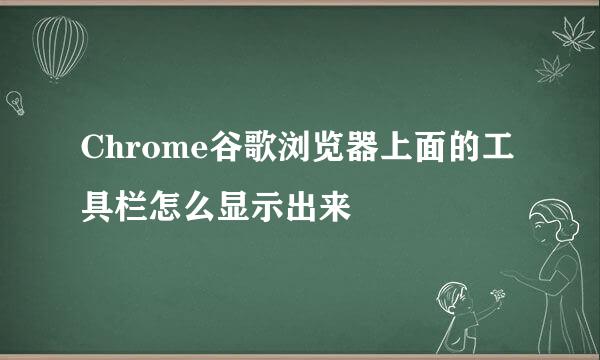 Chrome谷歌浏览器上面的工具栏怎么显示出来